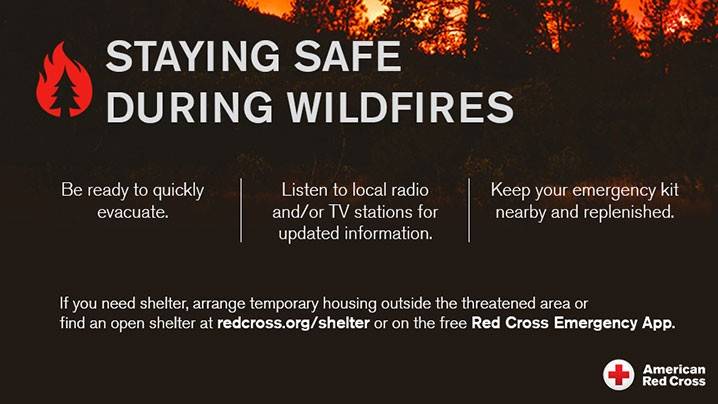 STAYING SAFE DURING WILDFIRES

Be ready to quickly evacuate.

Listen to local radio and/or TV stations for updated information.

Keep your emergency kit nearby and replenished.

If you need shelter, arrange temporary housing outside the threatened area or find an open shelter at redcross.org/shelter or on the free Red Cross Emergency App.

American Red Cross